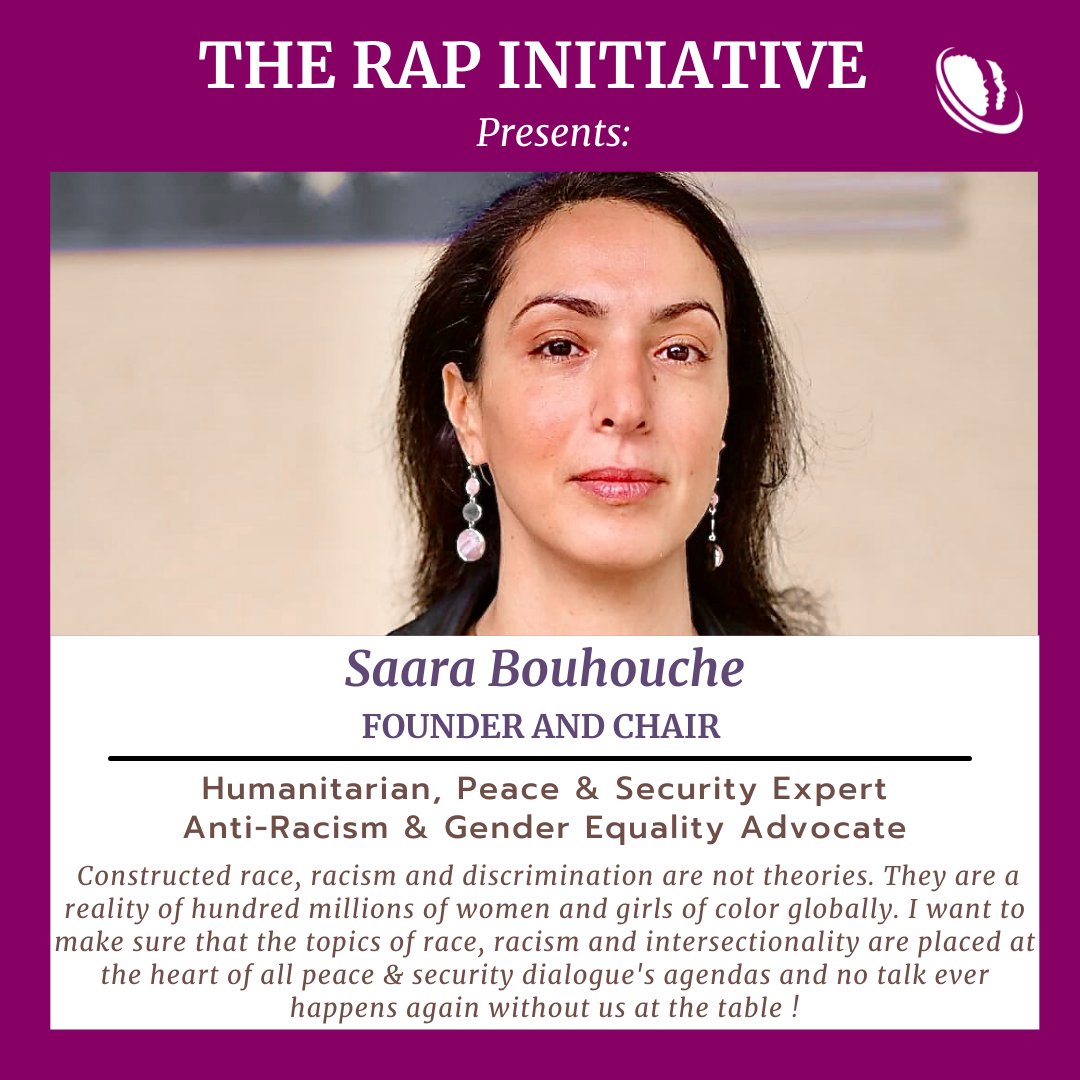 THE RAP INITIATIVE
Presents:

Saara Bouhouche
FOUNDER AND CHAIR

Humanitarian, Peace & Security Expert
Anti-Racism & Gender Equality Advocate

Constructed race, racism and discrimination are not theories. They are a reality of hundred millions of women and girls of color globally. I want to make sure that the topics of race, racism and intersectionality are placed at the heart of all peace & security dialogue's agendas and no talk ever happens again without us at the table !